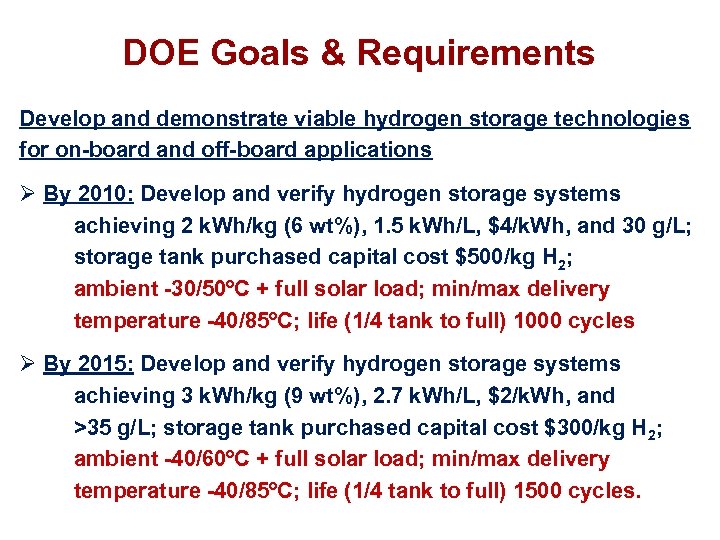 DOE Goals & Requirements

Develop and demonstrate viable hydrogen storage technologies for on-board and off-board applications

➢ By 2010: Develop and verify hydrogen storage systems achieving 2 kWh/kg (6 wt%), 1.5 kWh/L, \$4/kWh, and 30 g/L; storage tank purchased capital cost \$500/kg $H_2$; ambient -30/50°C + full solar load; min/max delivery temperature -40/85°C; life (1/4 tank to full) 1000 cycles

➢ By 2015: Develop and verify hydrogen storage systems achieving 3 kWh/kg (9 wt%), 2.7 kWh/L, \$2/kWh, and >35 g/L; storage tank purchased capital cost \$300/kg $H_2$; ambient -40/60°C + full solar load; min/max delivery temperature -40/85°C; life (1/4 tank to full) 1500 cycles.